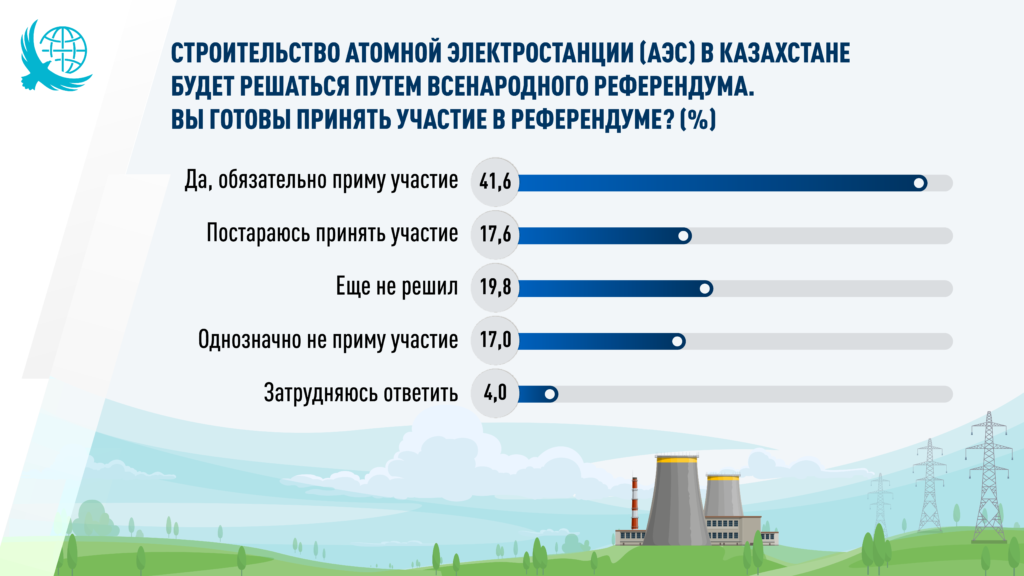 СТРОИТЕЛЬСТВО АТОМНОЙ ЭЛЕКТРОСТАНЦИИ (АЭС) В КАЗАХСТАНЕ БУДЕТ РЕШАТЬСЯ ПУТЕМ ВСЕНАРОДНОГО РЕФЕРЕНДУМА. ВЫ ГОТОВЫ ПРИНЯТЬ УЧАСТИЕ В РЕФЕРЕНДУМЕ? (%)

Да, обязательно приму участие 41,6

Постараюсь принять участие 17,6

Еще не решил 19,8

Однозначно не приму участие 17,0

Затрудняюсь ответить 4,0